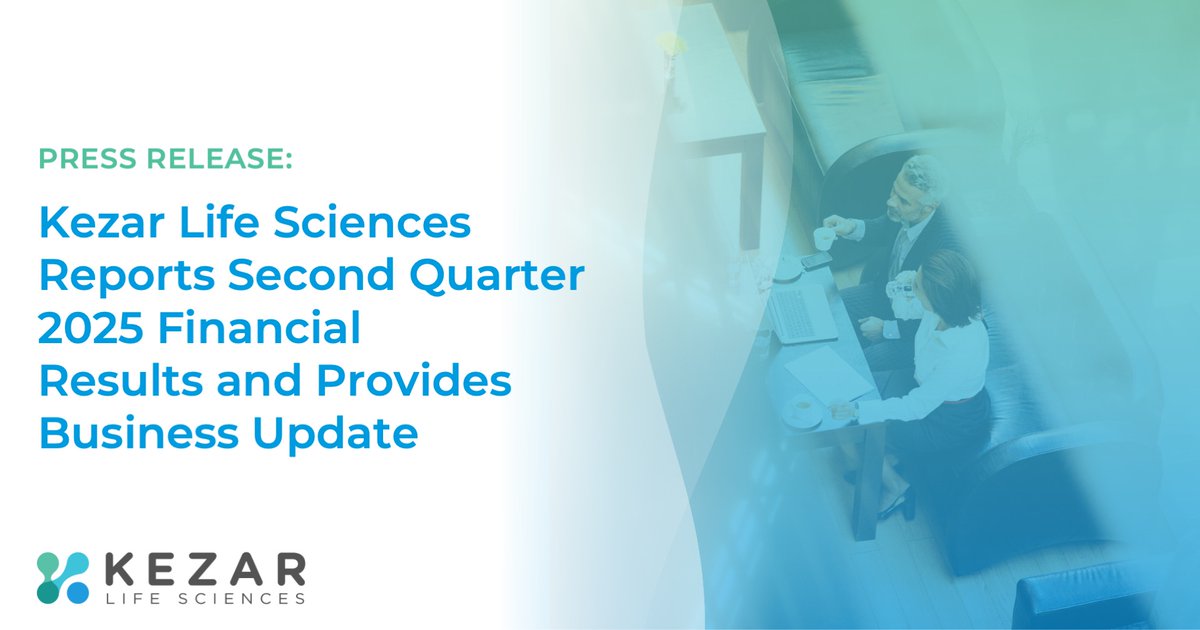 PRESS RELEASE:

Kezar Life Sciences Reports Second Quarter 2025 Financial Results and Provides Business Update

KEZAR
LIFE SCIENCES